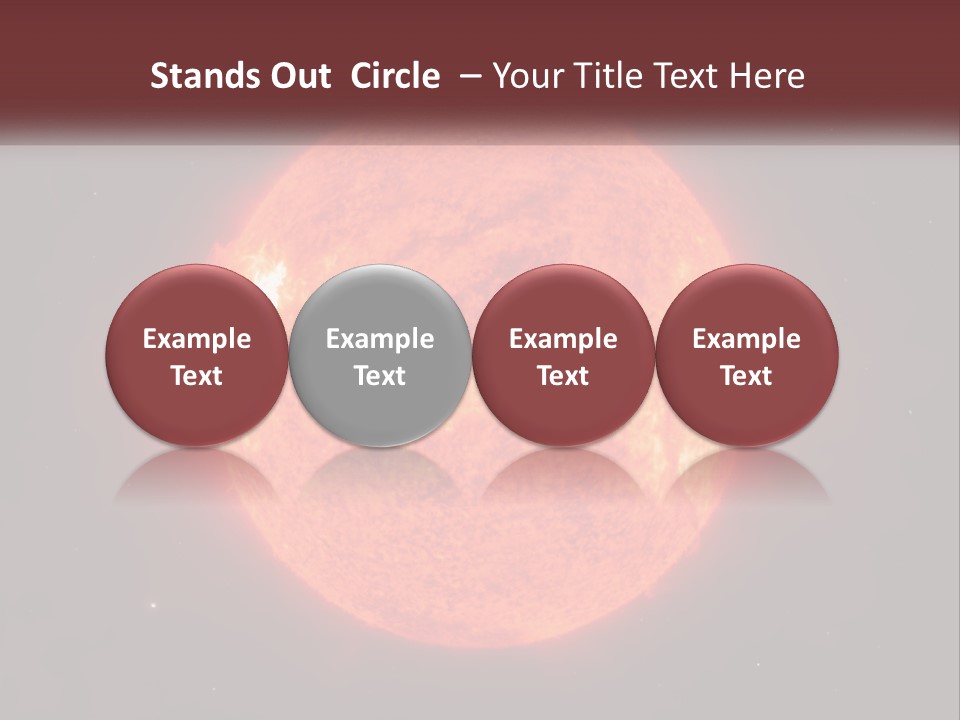 Stands Out Circle – Your Title Text Here

Example Text

Example Text

Example Text

Example Text